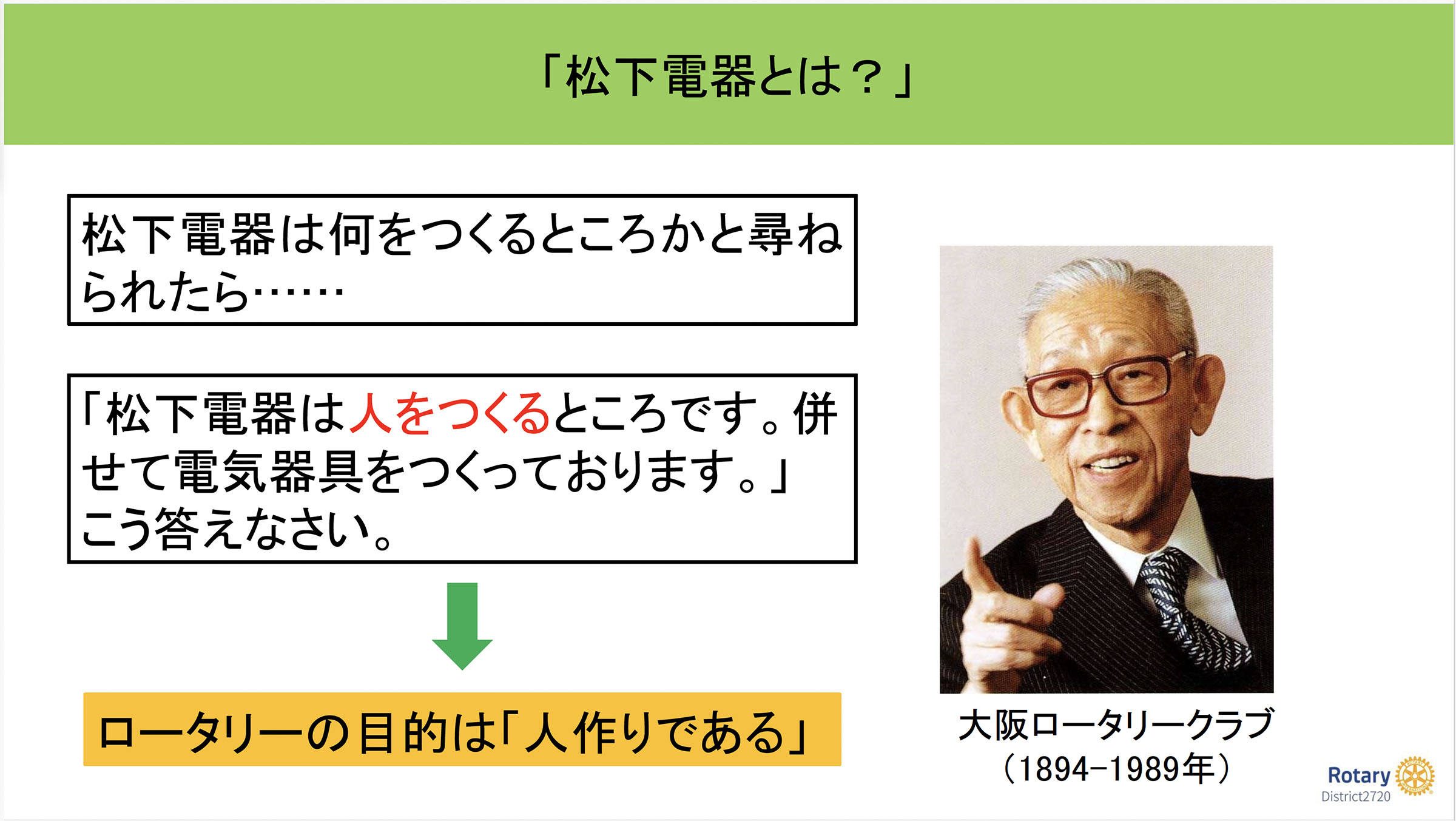 「松下電器とは？」

松下電器は何をつくるところかと尋ねられたら……

「松下電器は人をつくるところです。併せて電気器具をつくっております。」こう答えなさい。

ロータリーの目的は「人作りである」

大阪ロータリークラブ
（1894−1989年）

Rotary
District2720